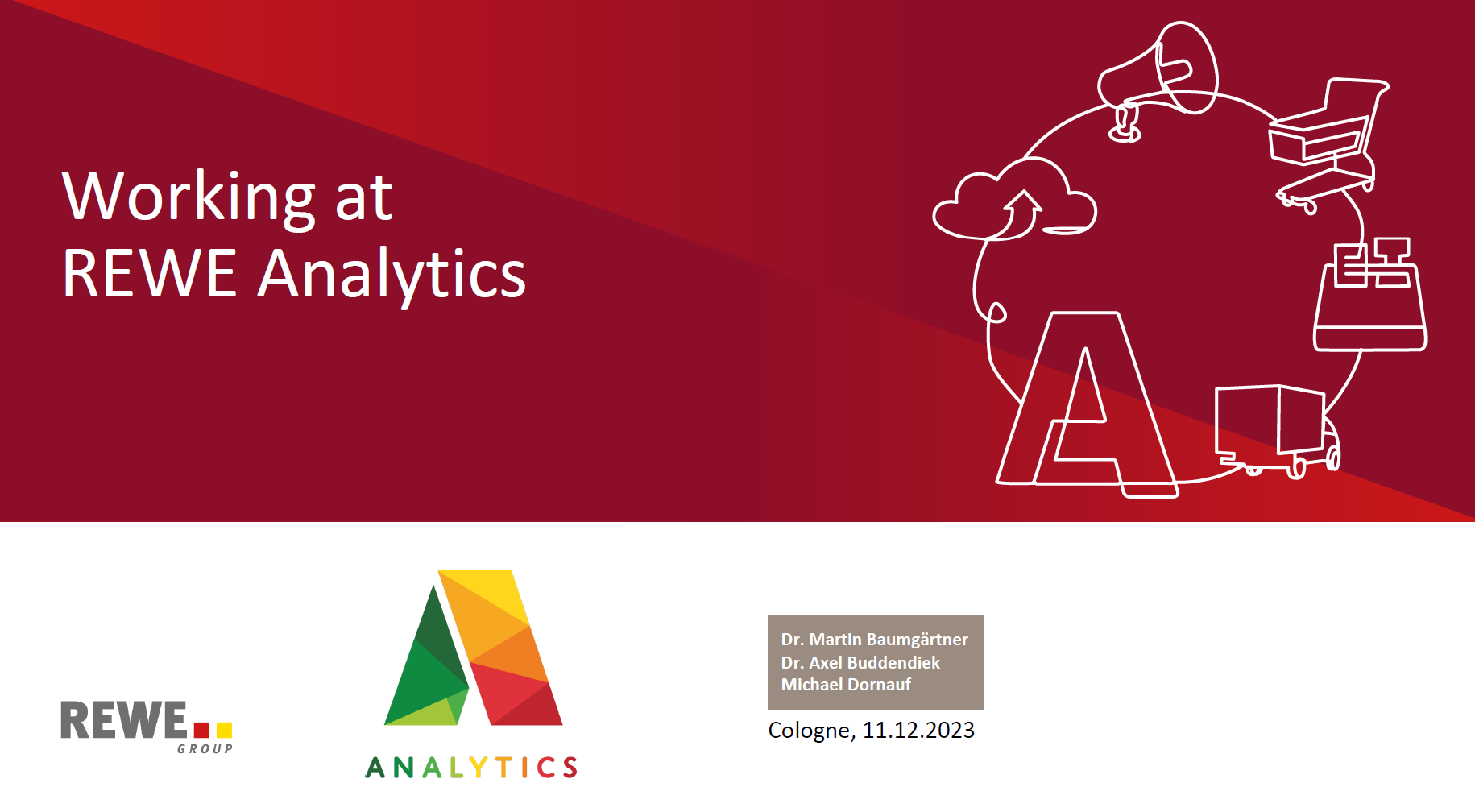 Working at
REWE Analytics

REWE
GROUP

ANALYTICS

Dr. Martin Baumgärtner
Dr. Axel Buddendiek
Michael Dornauf

Cologne, 11.12.2023